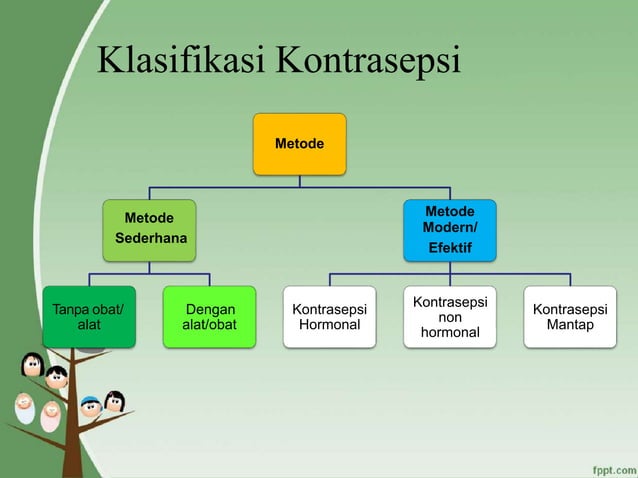 Klasifikasi Kontrasepsi

Metode

Metode Sederhana

Metode Modern/ Efektif

Tanpa obat/ alat

Dengan alat/obat

Kontrasepsi Hormonal

Kontrasepsi non hormonal

Kontrasepsi Mantap

fppt.com